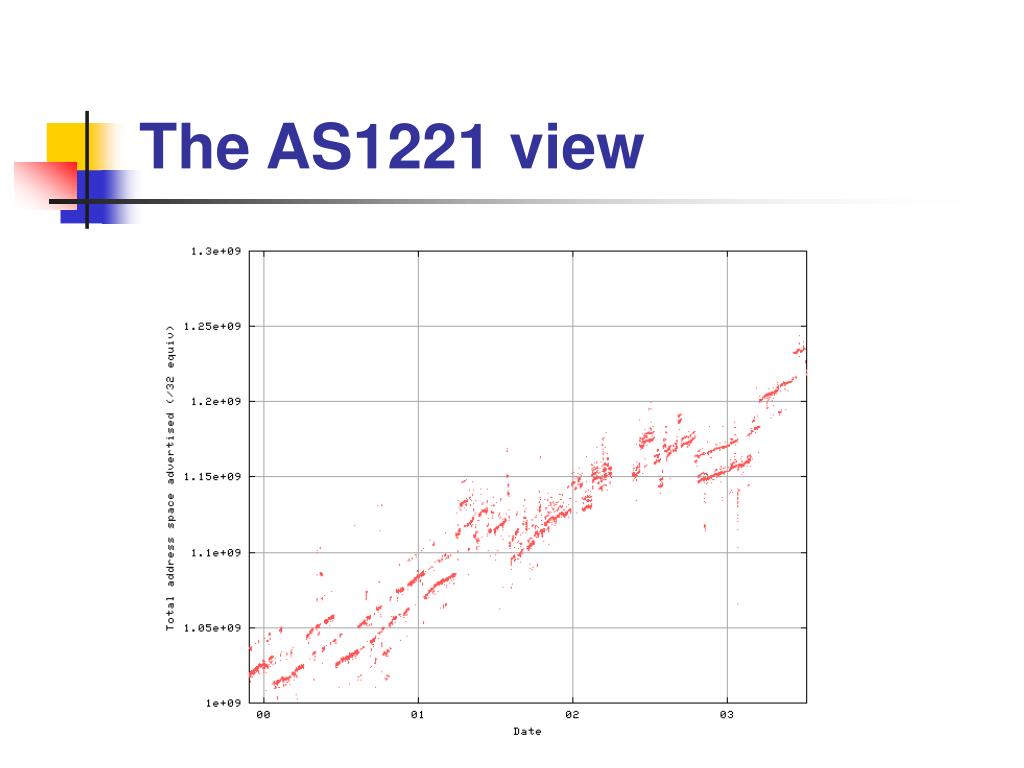 The AS1221 view

Total address space advertised (/32 equiv)

1.3e+09
1.25e+09
1.2e+09
1.15e+09
1.1e+09
1.05e+09
1e+09

00
01
02
03

Date